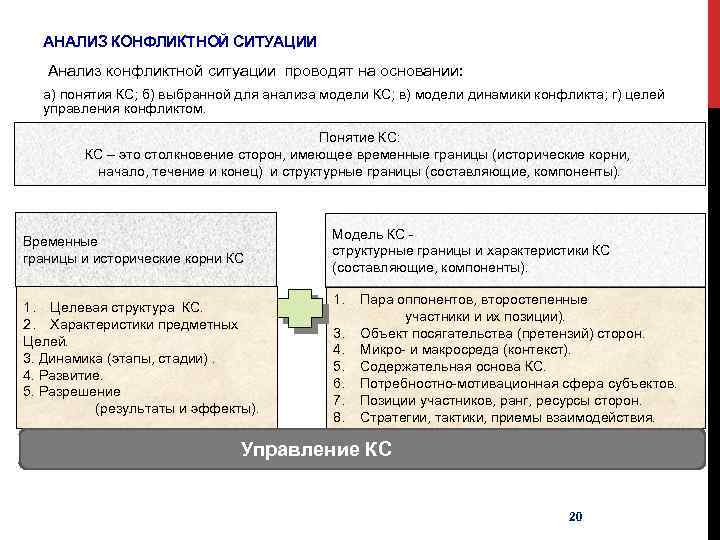 АНАЛИЗ КОНФЛИКТНОЙ СИТУАЦИИ

Анализ конфликтной ситуации проводят на основании:

а) понятия КС; б) выбранной для анализа модели КС; в) модели динамики конфликта; г) целей управления конфликтом.

Понятие КС:
КС – это столкновение сторон, имеющее временные границы (исторические корни, начало, течение и конец) и структурные границы (составляющие, компоненты).

Временные границы и исторические корни КС

1. Целевая структура КС.
2. Характеристики предметных Целей.
3. Динамика (этапы, стадии) .
4. Развитие.
5. Разрешение (результаты и эффекты).

Модель КС - структурные границы и характеристики КС (составляющие, компоненты).

1. Пара оппонентов, второстепенные участники и их позиции).
3. Объект посягательства (претензий) сторон.
4. Микро- и макросреда (контекст).
5. Содержательная основа КС.
6. Потребностно-мотивационная сфера субъектов.
7. Позиции участников, ранг, ресурсы сторон.
8. Стратегии, тактики, приемы взаимодействия.

Управление КС

20